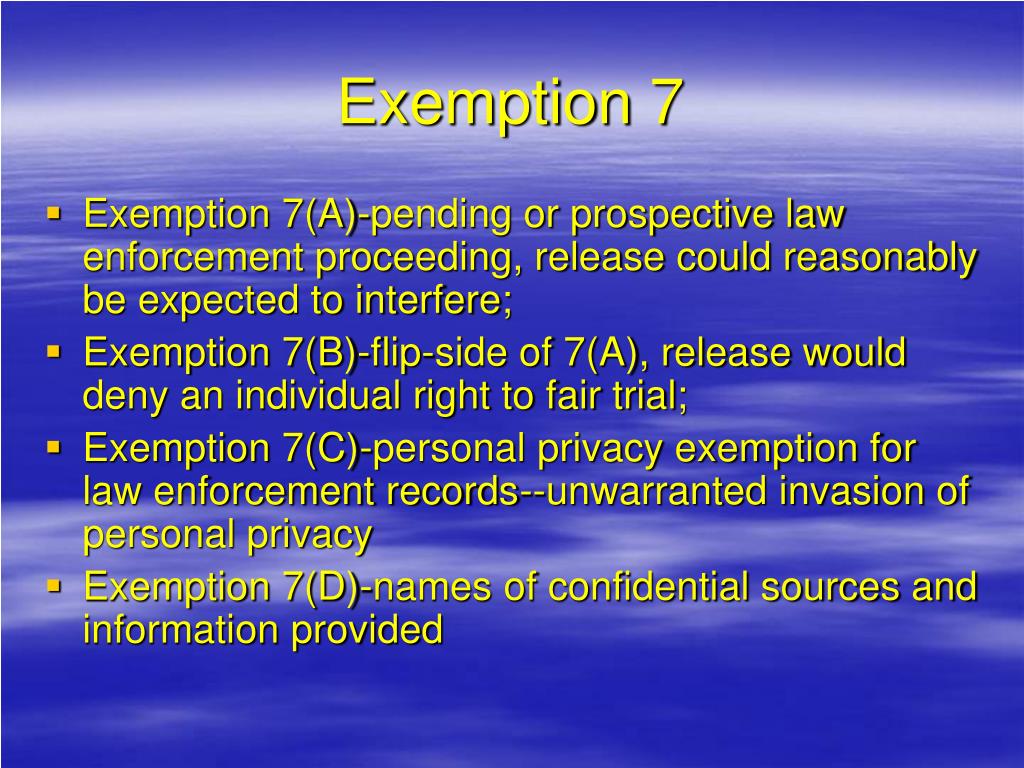 Exemption 7

▪ Exemption 7(A)-pending or prospective law enforcement proceeding, release could reasonably be expected to interfere;
▪ Exemption 7(B)-flip-side of 7(A), release would deny an individual right to fair trial;
▪ Exemption 7(C)-personal privacy exemption for law enforcement records--unwarranted invasion of personal privacy
▪ Exemption 7(D)-names of confidential sources and information provided